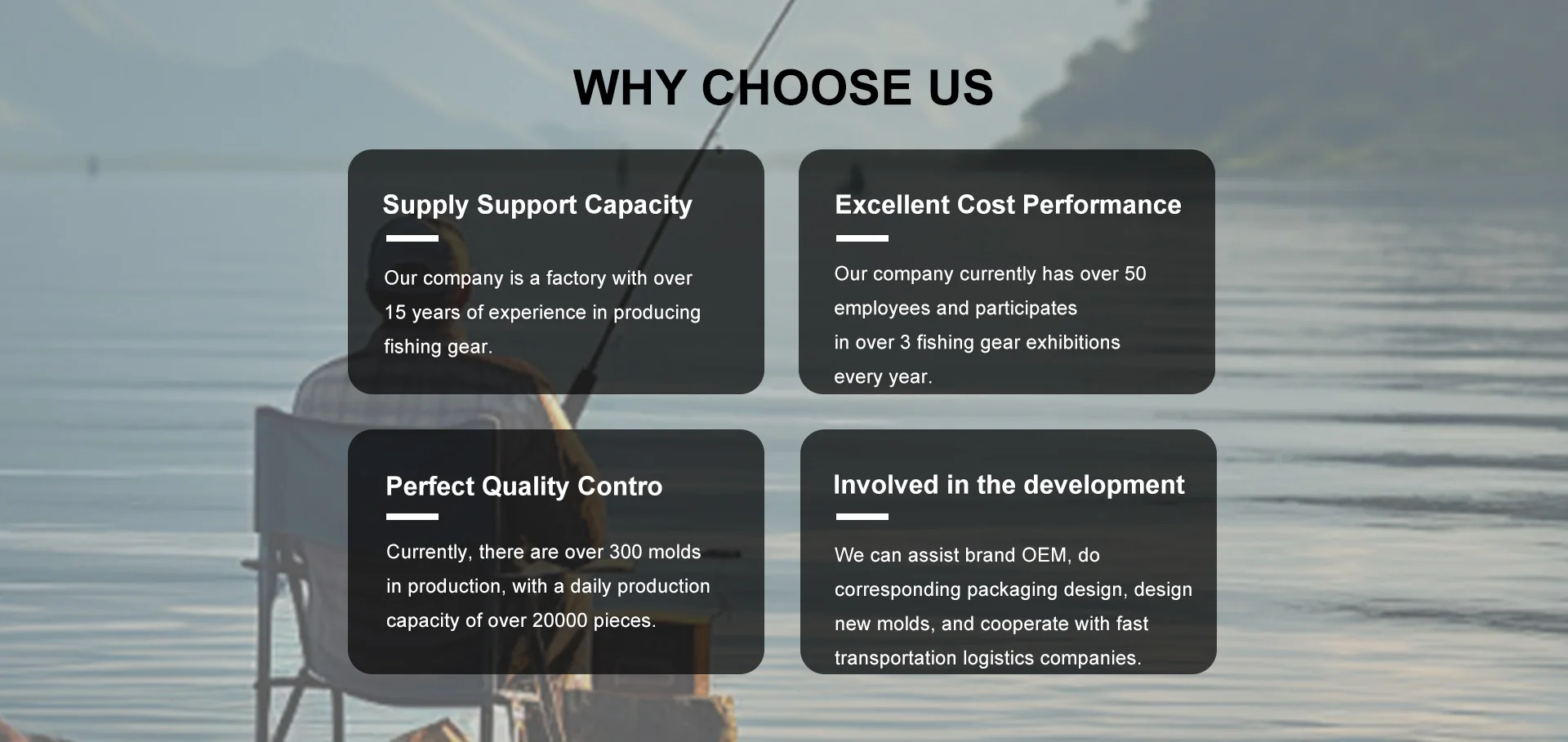 WHY CHOOSE US

Supply Support Capacity

Our company is a factory with over 15 years of experience in producing fishing gear.

Excellent Cost Performance

Our company currently has over 50 employees and participates in over 3 fishing gear exhibitions every year.

Perfect Quality Contro

Currently, there are over 300 molds in production, with a daily production capacity of over 20000 pieces.

Involved in the development

We can assist brand OEM, do corresponding packaging design, design new molds, and cooperate with fast transportation logistics companies.